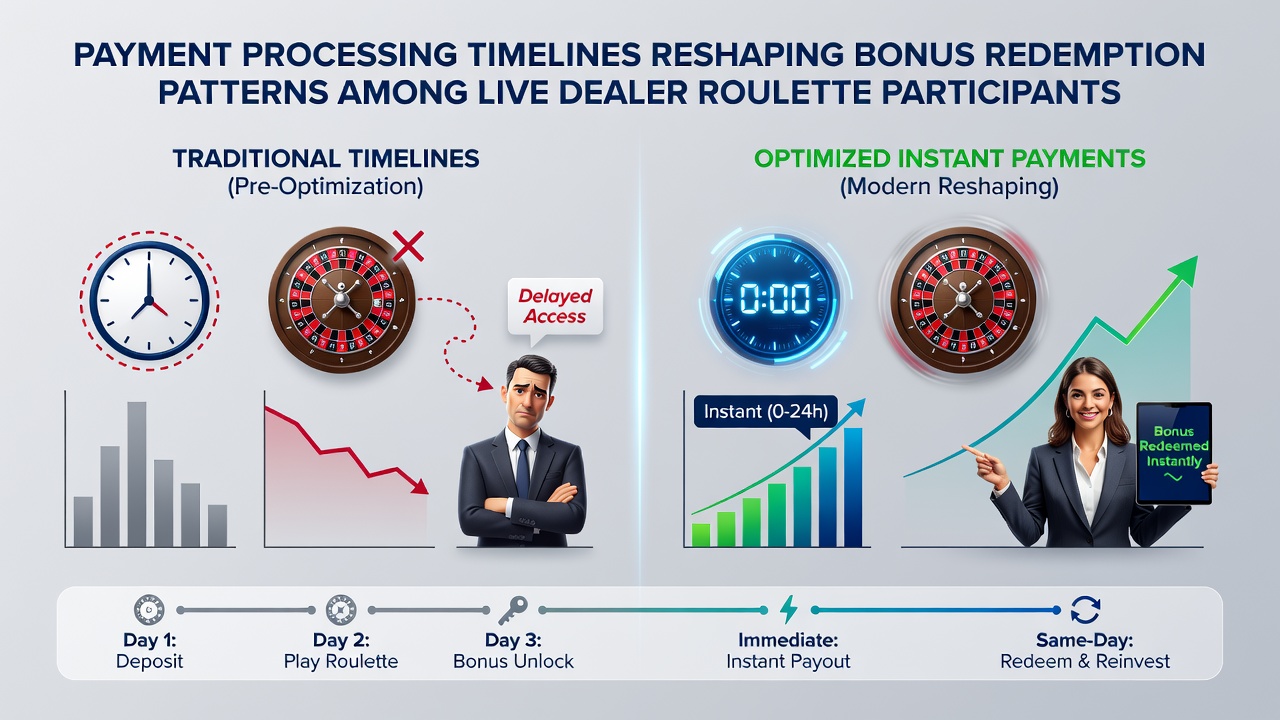 PAYMENT PROCESSING TIMELINES RESHAPING BONUS REDEMPTION PATTERNS AMONG LIVE DEALER ROULETTE PARTICIPANTS

TRADITIONAL TIMELINES
(Pre-Optimization)

Delayed Access

OPTIMIZED INSTANT PAYMENTS
(Modern Reshaping)

0:00

Instant (0-24h)

Bonus Redeemed Instantly

Day 1:
Deposit

Day 2:
Play Roulette

Day 3:
Bonus Unlock

Immediate:
Instant Payout

Same-Day:
Redeem & Reinvest